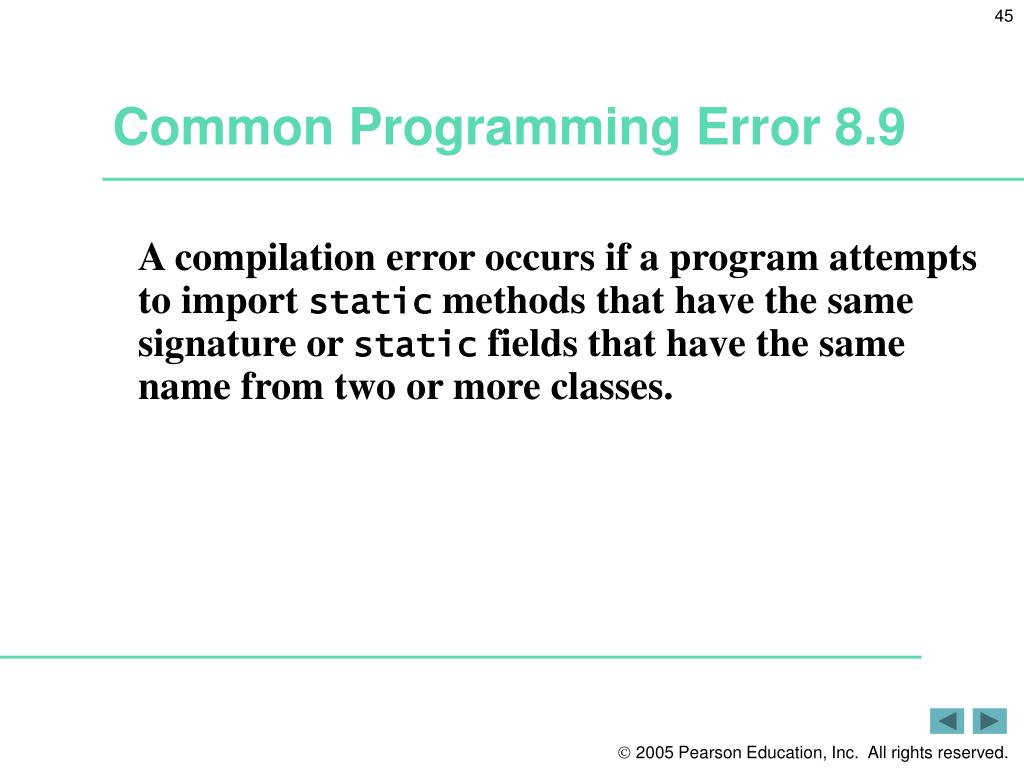 45

Common Programming Error 8.9

A compilation error occurs if a program attempts to import static methods that have the same signature or static fields that have the same name from two or more classes.

© 2005 Pearson Education, Inc. All rights reserved.